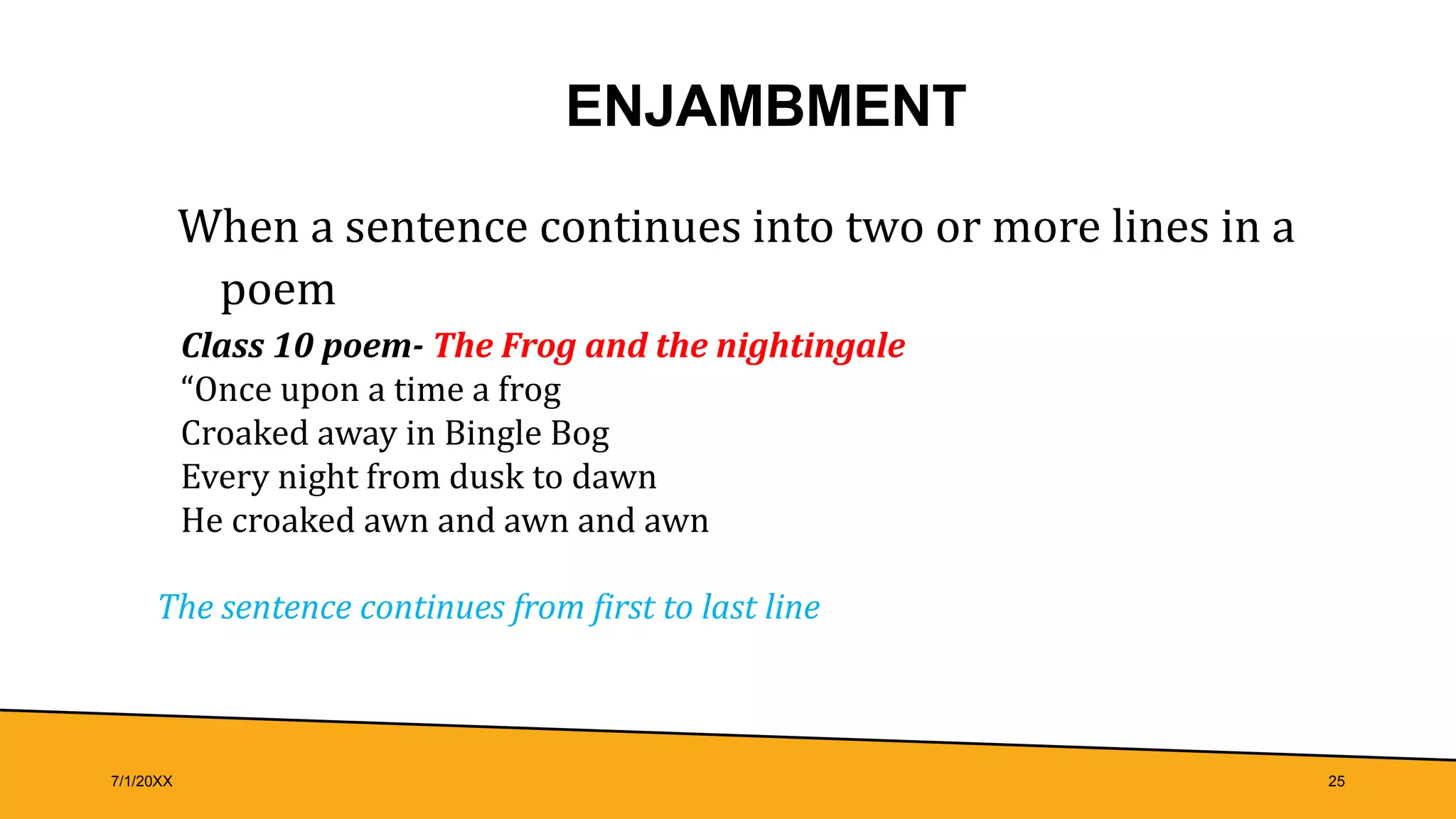 ENJAMBMENT

When a sentence continues into two or more lines in a poem

Class 10 poem- The Frog and the nightingale
“Once upon a time a frog
Croaked away in Bingle Bog
Every night from dusk to dawn
He croaked awn and awn and awn

The sentence continues from first to last line

7/1/20XX

25